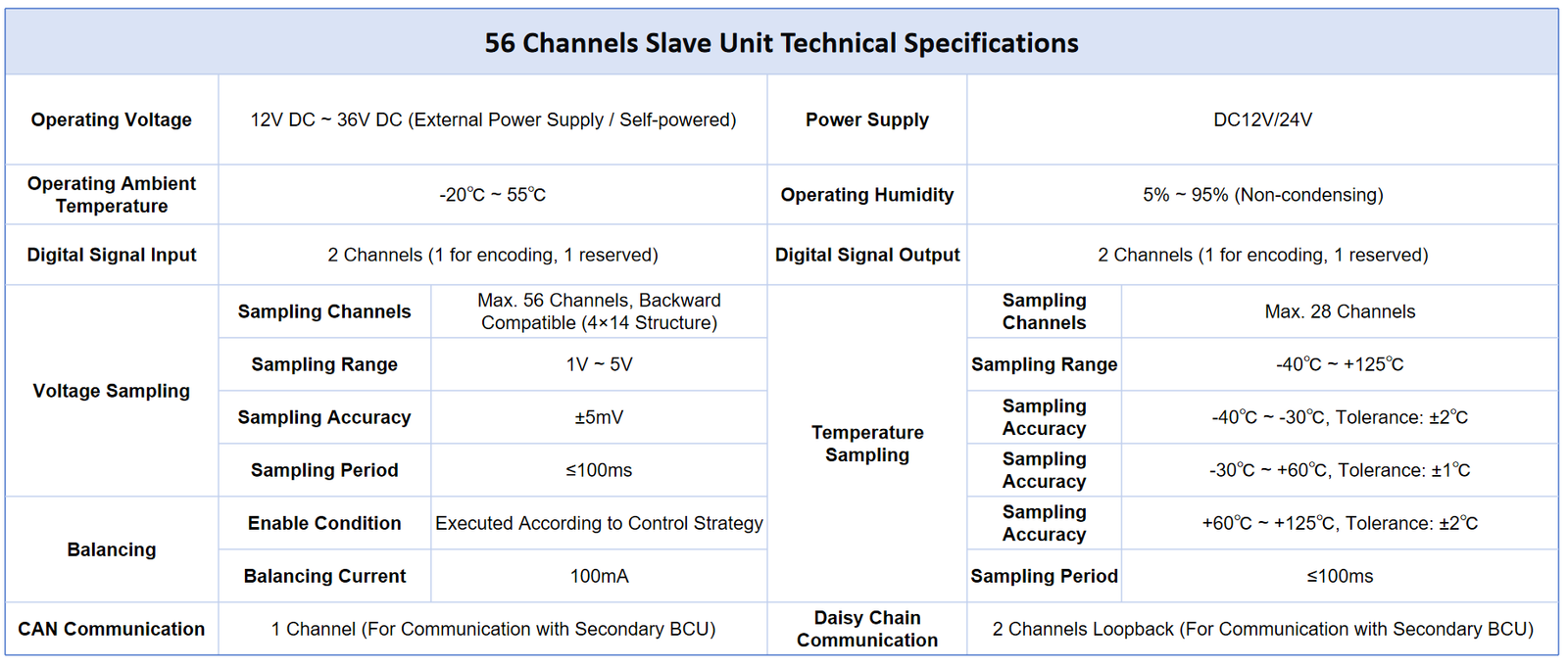 56 Channels Slave Unit Technical Specifications

| Operating Voltage | 12V DC ~ 36V DC (External Power Supply / Self-powered) | | Power Supply | DC12V/24V | |
|---|---|---|---|---|---|
| Operating Ambient Temperature | -20℃ ~ 55℃ | | Operating Humidity | 5% ~ 95% (Non-condensing) | |
| Digital Signal Input | 2 Channels (1 for encoding, 1 reserved) | | Digital Signal Output | 2 Channels (1 for encoding, 1 reserved) | |
| Voltage Sampling | Sampling Channels | Max. 56 Channels, Backward Compatible (4×14 Structure) | Temperature Sampling | Sampling Channels | Max. 28 Channels |
| | Sampling Range | 1V ~ 5V | | Sampling Range | -40℃ ~ +125℃ |
| | Sampling Accuracy | ±5mV | | Sampling Accuracy | -40℃ ~ -30℃, Tolerance: ±2℃ |
| | Sampling Period | ≤100ms | | Sampling Accuracy | -30℃ ~ +60℃, Tolerance: ±1℃ |
| Balancing | Enable Condition | Executed According to Control Strategy | | Sampling Accuracy | +60℃ ~ +125℃, Tolerance: ±2℃ |
| | Balancing Current | 100mA | | Sampling Period | ≤100ms |
| CAN Communication | 1 Channel (For Communication with Secondary BCU) | | Daisy Chain Communication | 2 Channels Loopback (For Communication with Secondary BCU) | |